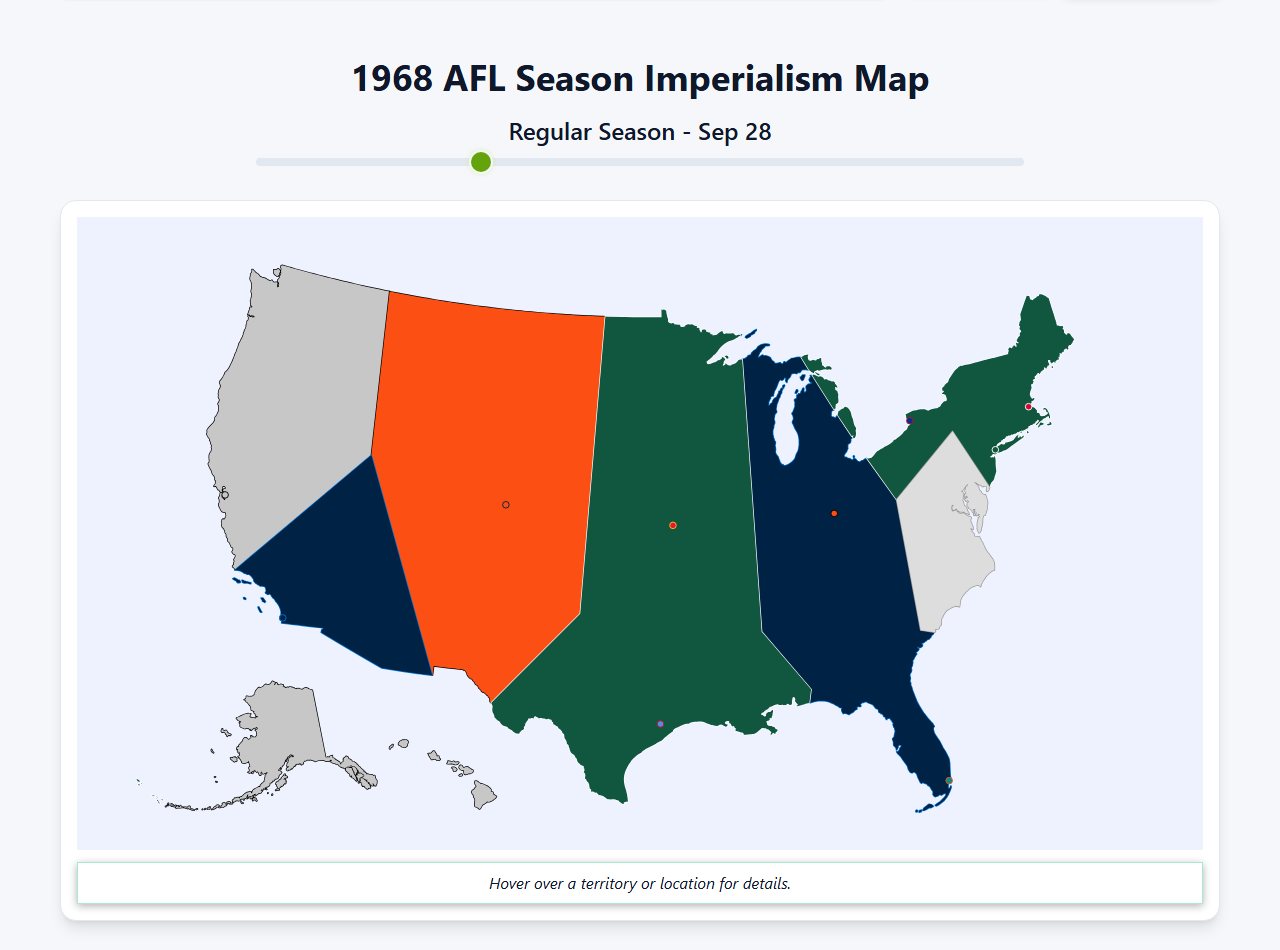 1968 AFL Season Imperialism Map

Regular Season - Sep 28

Hover over a territory or location for details.